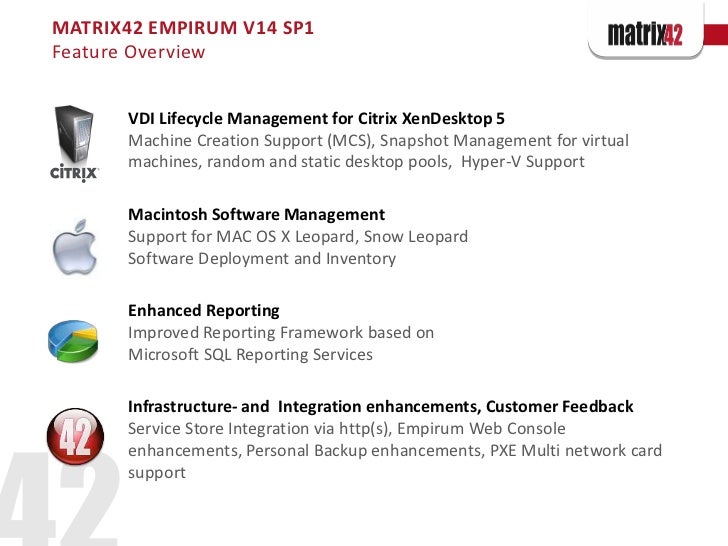 MATRIX42 EMPIRUM V14 SP1
Feature Overview

matrix42

CITRIX

VDI Lifecycle Management for Citrix XenDesktop 5
Machine Creation Support (MCS), Snapshot Management for virtual machines, random and static desktop pools, Hyper-V Support

Macintosh Software Management
Support for MAC OS X Leopard, Snow Leopard
Software Deployment and Inventory

Enhanced Reporting
Improved Reporting Framework based on
Microsoft SQL Reporting Services

42

Infrastructure- and Integration enhancements, Customer Feedback
Service Store Integration via http(s), Empirum Web Console enhancements, Personal Backup enhancements, PXE Multi network card support

42